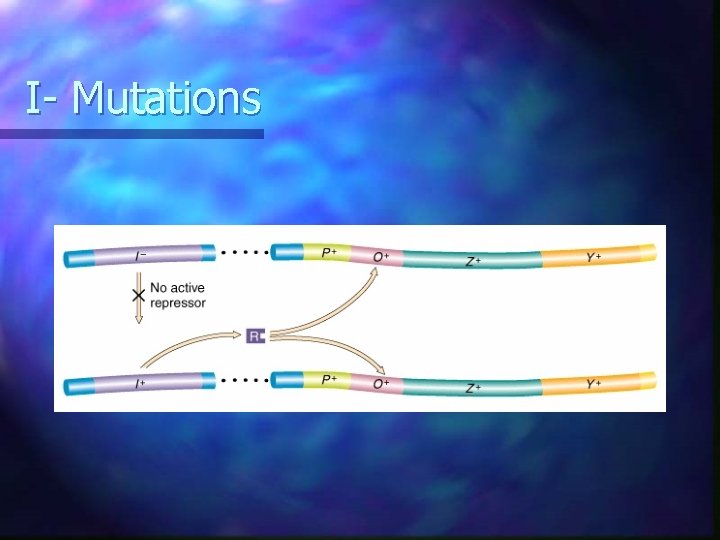 I- Mutations

$I^-$

$P^+$ $O^+$ $Z^+$ $Y^+$

No active repressor

R

$I^+$

$P^+$ $O^+$ $Z^+$ $Y^+$